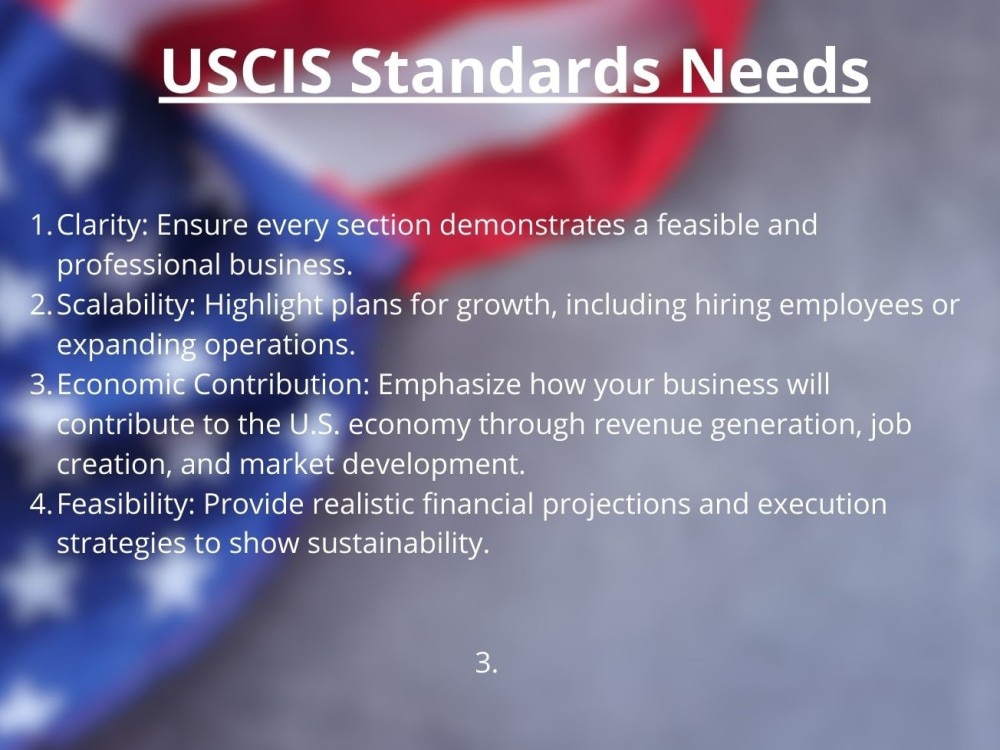 USCIS Standards Needs

1. Clarity: Ensure every section demonstrates a feasible and professional business.
2. Scalability: Highlight plans for growth, including hiring employees or expanding operations.
3. Economic Contribution: Emphasize how your business will contribute to the U.S. economy through revenue generation, job creation, and market development.
4. Feasibility: Provide realistic financial projections and execution strategies to show sustainability.

3.